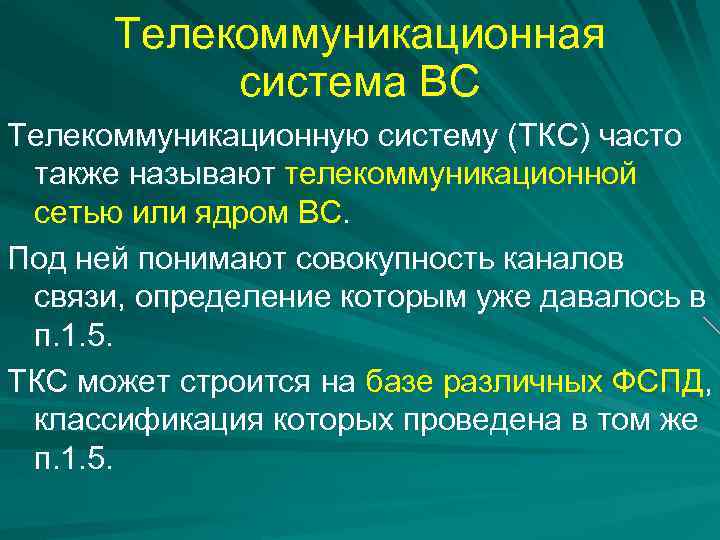 Телекоммуникационная система ВС

Телекоммуникационную систему (ТКС) часто также называют телекоммуникационной сетью или ядром ВС.

Под ней понимают совокупность каналов связи, определение которым уже давалось в п.1.5.

ТКС может строится на базе различных ФСПД, классификация которых проведена в том же п.1.5.